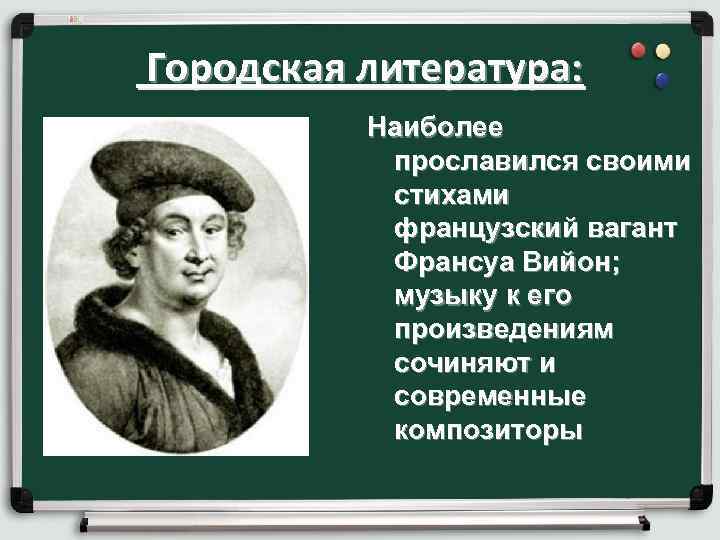 Городская литература:

Наиболее прославился своими стихами французский вагант Франсуа Вийон; музыку к его произведениям сочиняют и современные композиторы